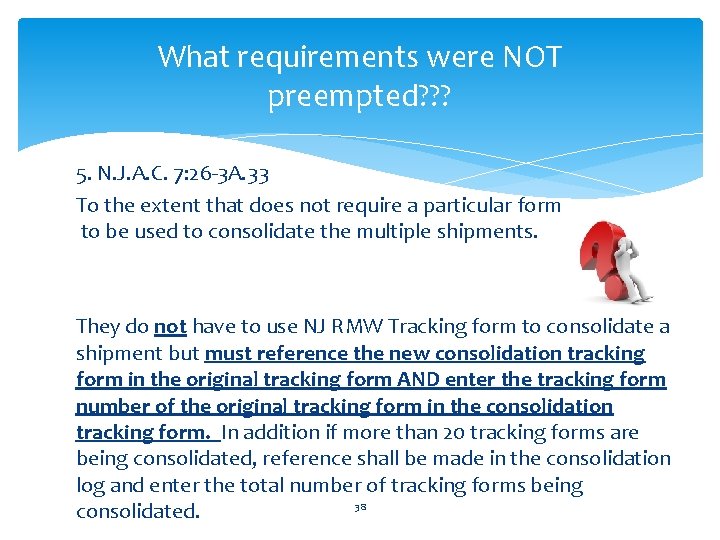 What requirements were NOT preempted???

5. N.J.A.C. 7:26-3A.33
To the extent that does not require a particular form to be used to consolidate the multiple shipments.

They do not have to use NJ RMW Tracking form to consolidate a shipment but must reference the new consolidation tracking form in the original tracking form AND enter the tracking form number of the original tracking form in the consolidation tracking form. In addition if more than 20 tracking forms are being consolidated, reference shall be made in the consolidation log and enter the total number of tracking forms being consolidated.

38